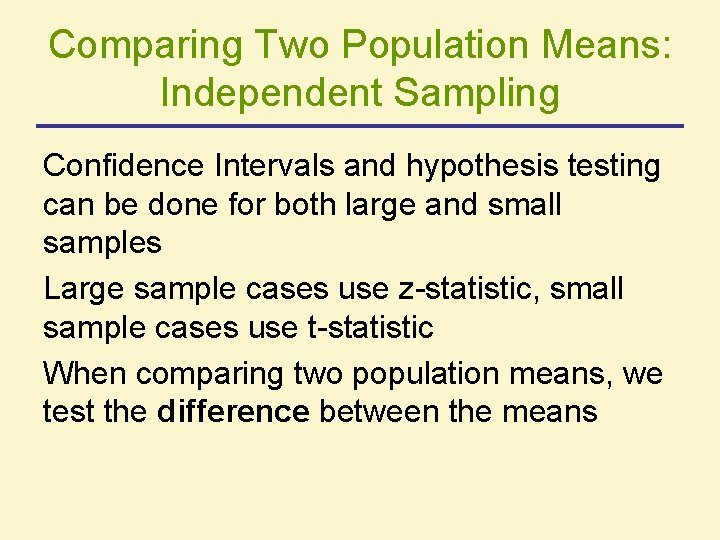 Comparing Two Population Means: Independent Sampling

Confidence Intervals and hypothesis testing can be done for both large and small samples

Large sample cases use z-statistic, small sample cases use t-statistic

When comparing two population means, we test the difference between the means